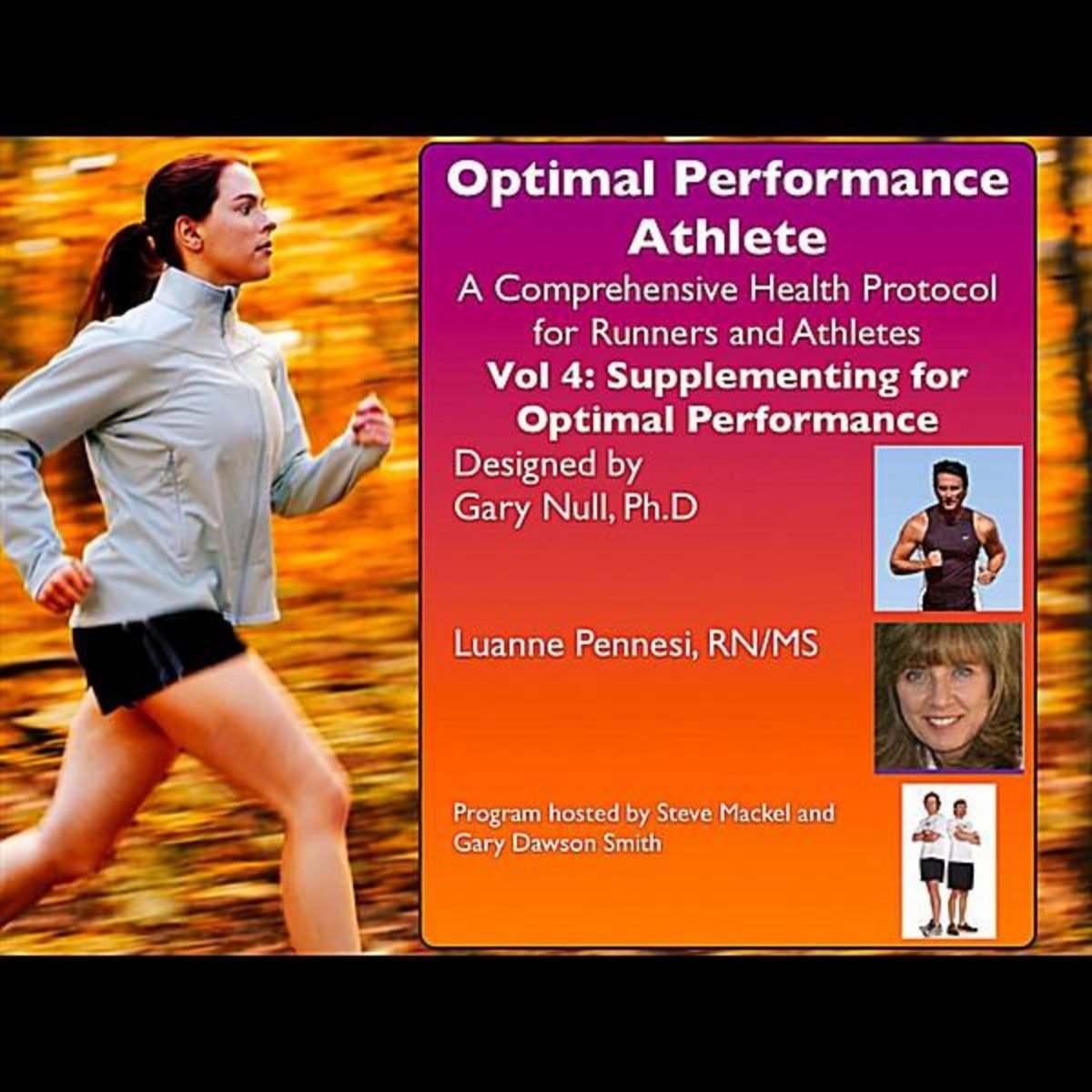 Optimal Performance Athlete

A Comprehensive Health Protocol for Runners and Athletes

Vol 4: Supplementing for Optimal Performance

Designed by
Gary Null, Ph.D

Luanne Pennesi, RN/MS

Program hosted by Steve Mackel and Gary Dawson Smith